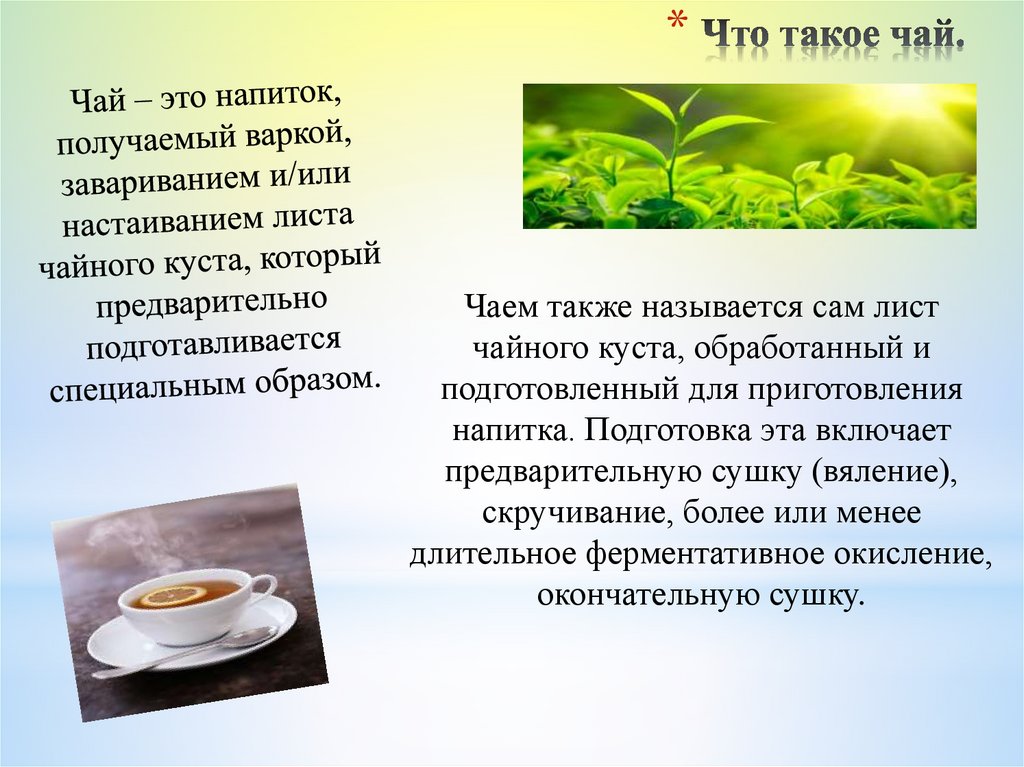 * Что такое чай.

Чай – это напиток, получаемый варкой, завариванием и/или настаиванием листа чайного куста, который предварительно подготавливается специальным образом.

Чаем также называется сам лист чайного куста, обработанный и подготовленный для приготовления напитка. Подготовка эта включает предварительную сушку (вяление), скручивание, более или менее длительное ферментативное окисление, окончательную сушку.